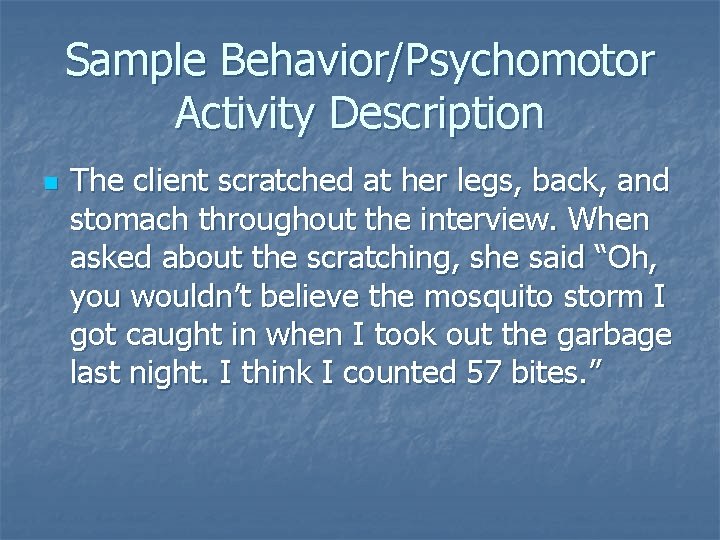 Sample Behavior/Psychomotor Activity Description

The client scratched at her legs, back, and stomach throughout the interview. When asked about the scratching, she said “Oh, you wouldn’t believe the mosquito storm I got caught in when I took out the garbage last night. I think I counted 57 bites.”